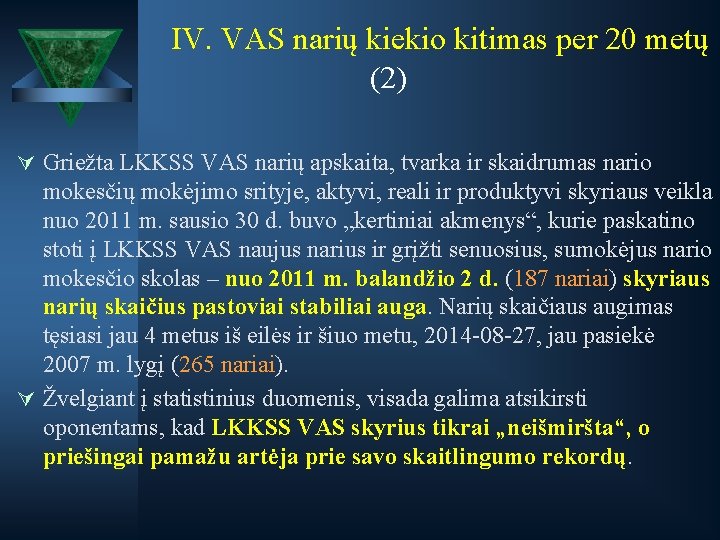 IV. VAS narių kiekio kitimas per 20 metų (2)

Griežta LKKSS VAS narių apskaita, tvarka ir skaidrumas nario mokesčių mokėjimo srityje, aktyvi, reali ir produktyvi skyriaus veikla nuo 2011 m. sausio 30 d. buvo „kertiniai akmenys“, kurie paskatino stoti į LKKSS VAS naujus narius ir grįžti senuosius, sumokėjus nario mokesčio skolas – nuo 2011 m. balandžio 2 d. (187 nariai) skyriaus narių skaičius pastoviai stabiliai auga. Narių skaičiaus augimas tęsiasi jau 4 metus iš eilės ir šiuo metu, 2014-08-27, jau pasiekė 2007 m. lygį (265 nariai).

Žvelgiant į statistinius duomenis, visada galima atsikirsti oponentams, kad LKKSS VAS skyrius tikrai „neišmiršta“, o priešingai pamažu artėja prie savo skaitlingumo rekordų.